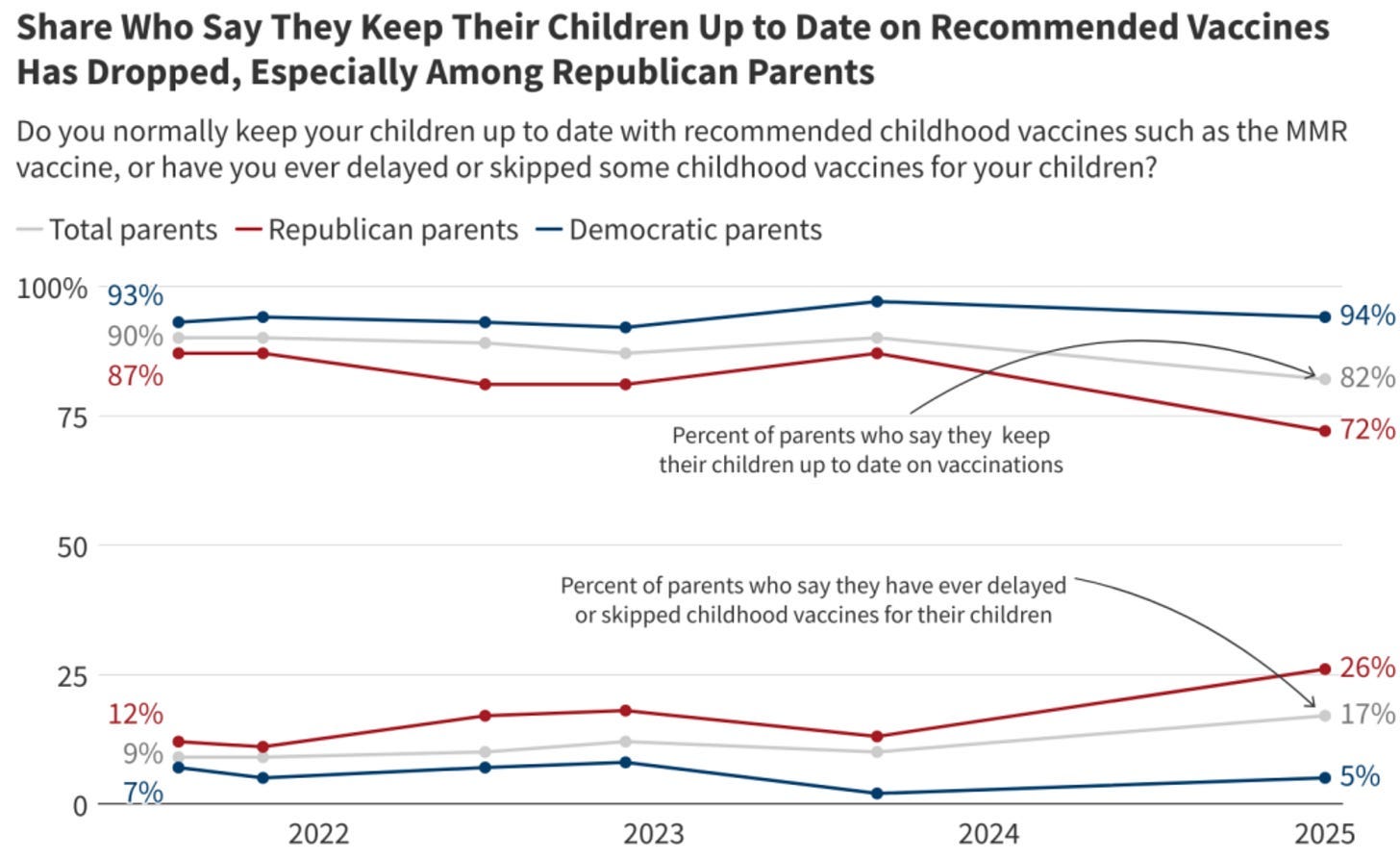 Share Who Say They Keep Their Children Up to Date on Recommended Vaccines Has Dropped, Especially Among Republican Parents

Do you normally keep your children up to date with recommended childhood vaccines such as the MMR vaccine, or have you ever delayed or skipped some childhood vaccines for your children?

Total parents Republican parents Democratic parents

100%
75
50
25
0

93%
90%
87%
94%
82%
72%

Percent of parents who say they keep their children up to date on vaccinations

Percent of parents who say they have ever delayed or skipped childhood vaccines for their children

12%
9%
7%
26%
17%
5%

2022
2023
2024
2025